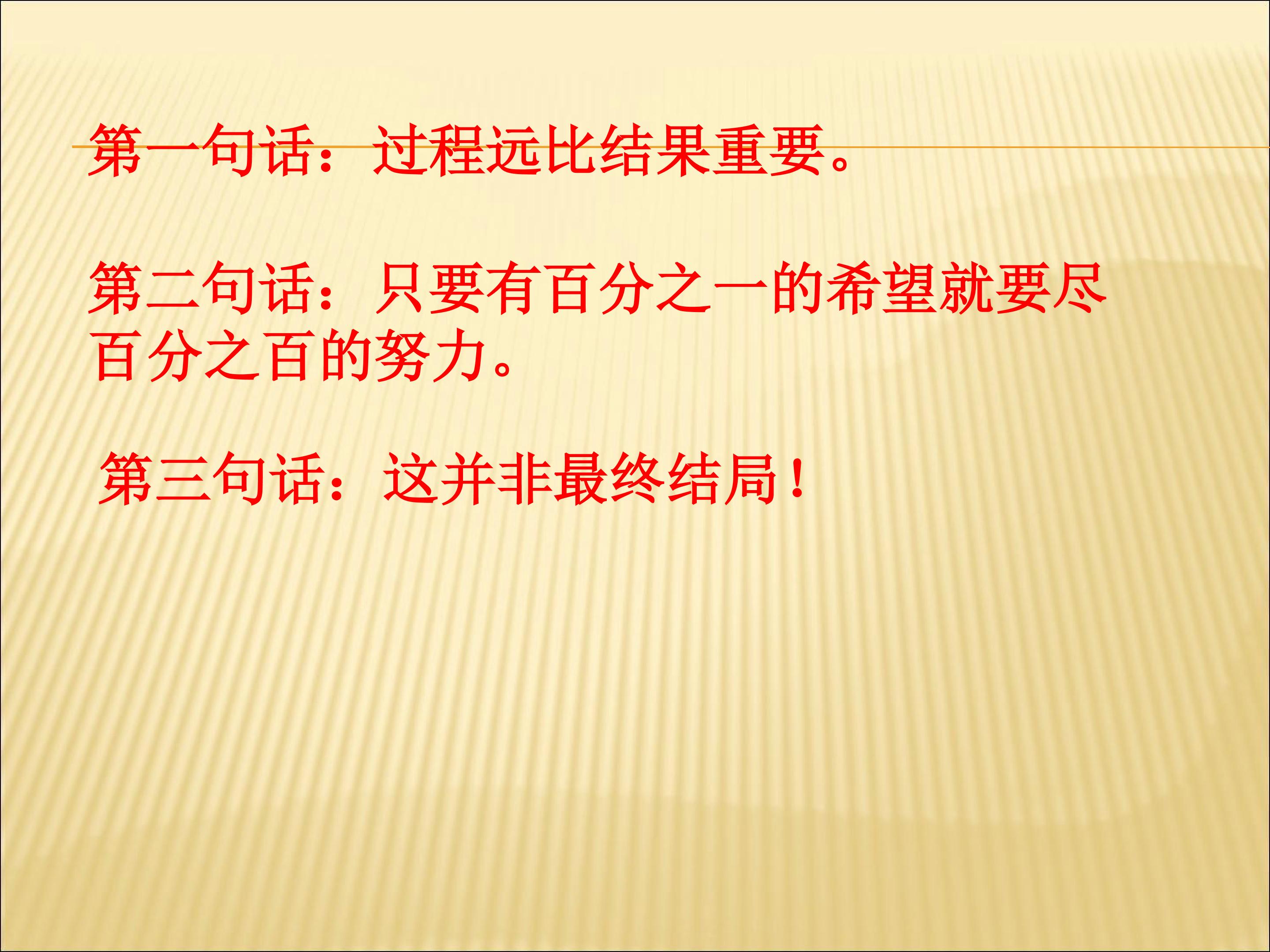 第一句话：过程远比结果重要。

第二句话：只要有百分之一的希望就要尽百分之百的努力。

第三句话：这并非最终结局！